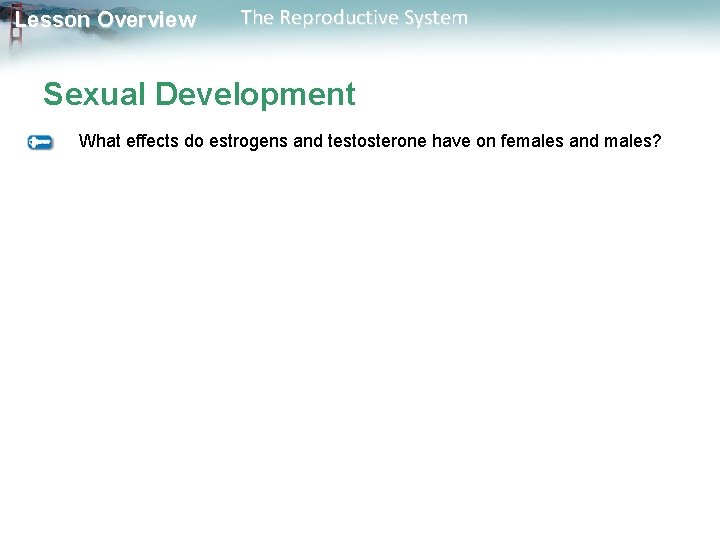 Lesson Overview The Reproductive System

Sexual Development

What effects do estrogens and testosterone have on females and males?